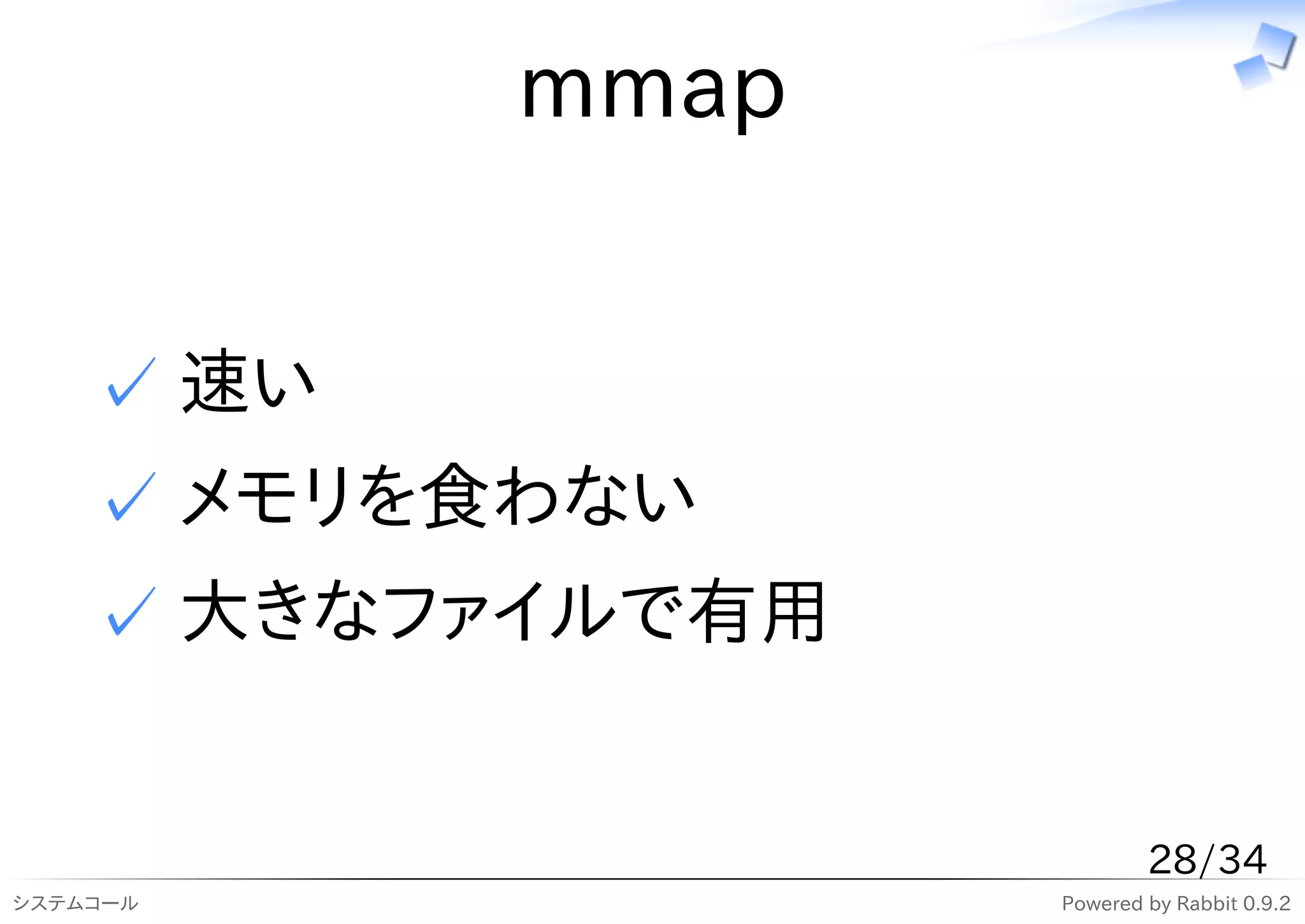 mmap

✓ 速い

✓ メモリを食わない

✓ 大きなファイルで有用

28/34

システムコール

Powered by Rabbit 0.9.2